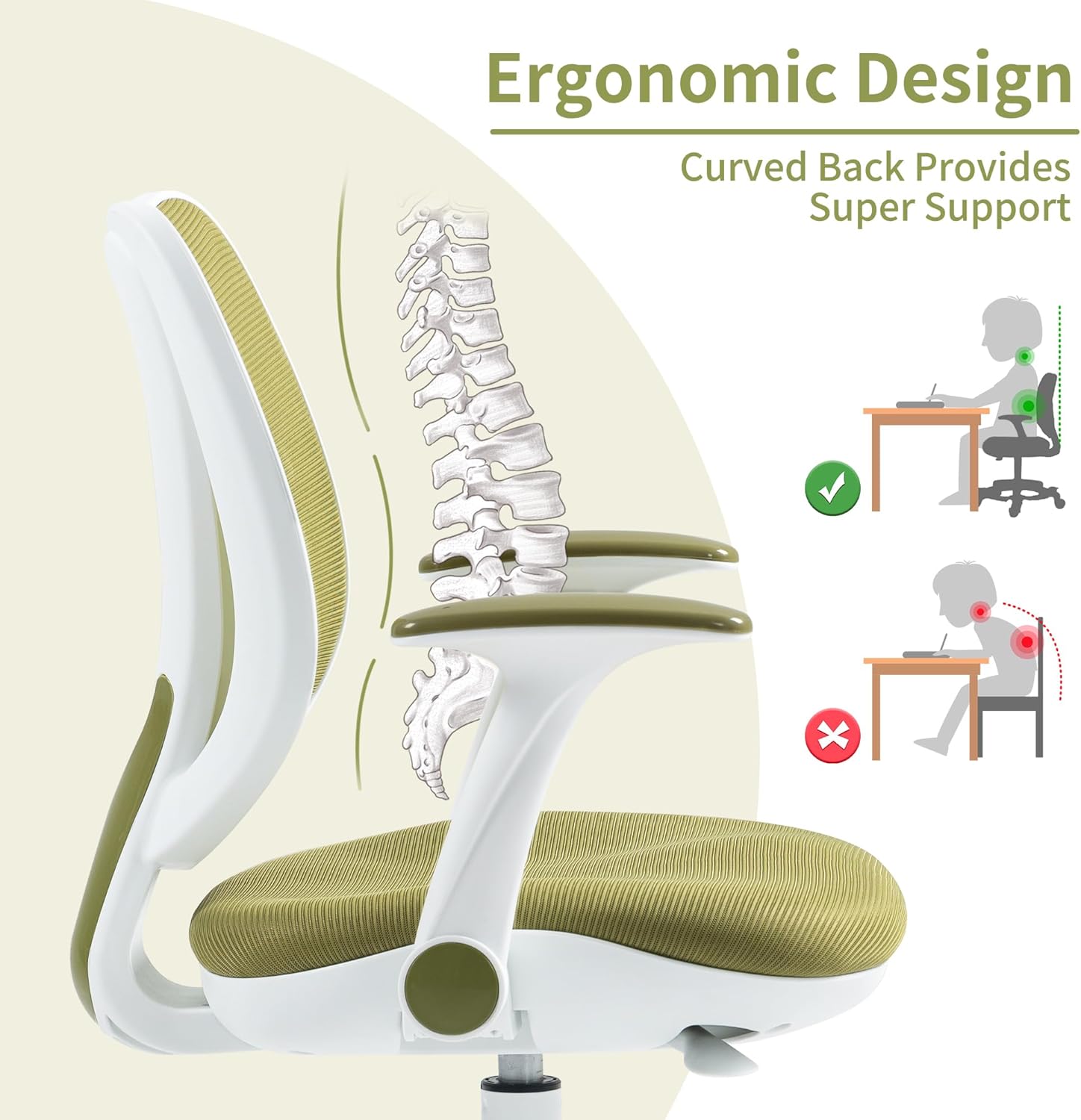 Ergonomic Design

Curved Back Provides Super Support